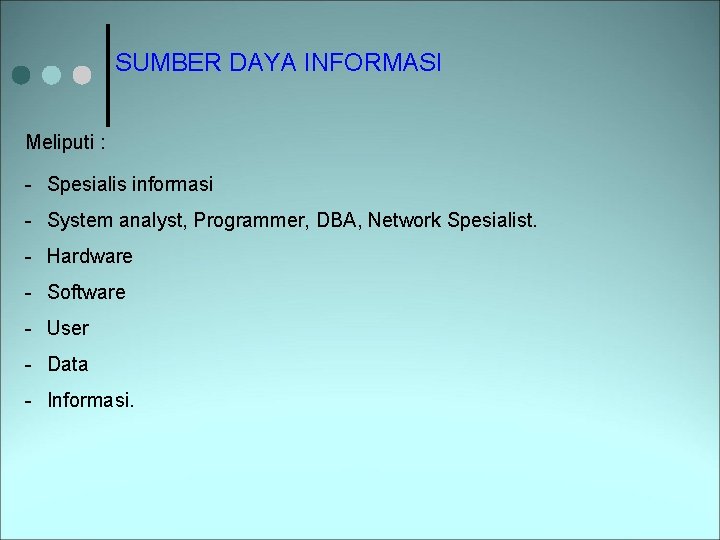 SUMBER DAYA INFORMASI

Meliputi :

- Spesialis informasi
- System analyst, Programmer, DBA, Network Spesialist.
- Hardware
- Software
- User
- Data
- Informasi.